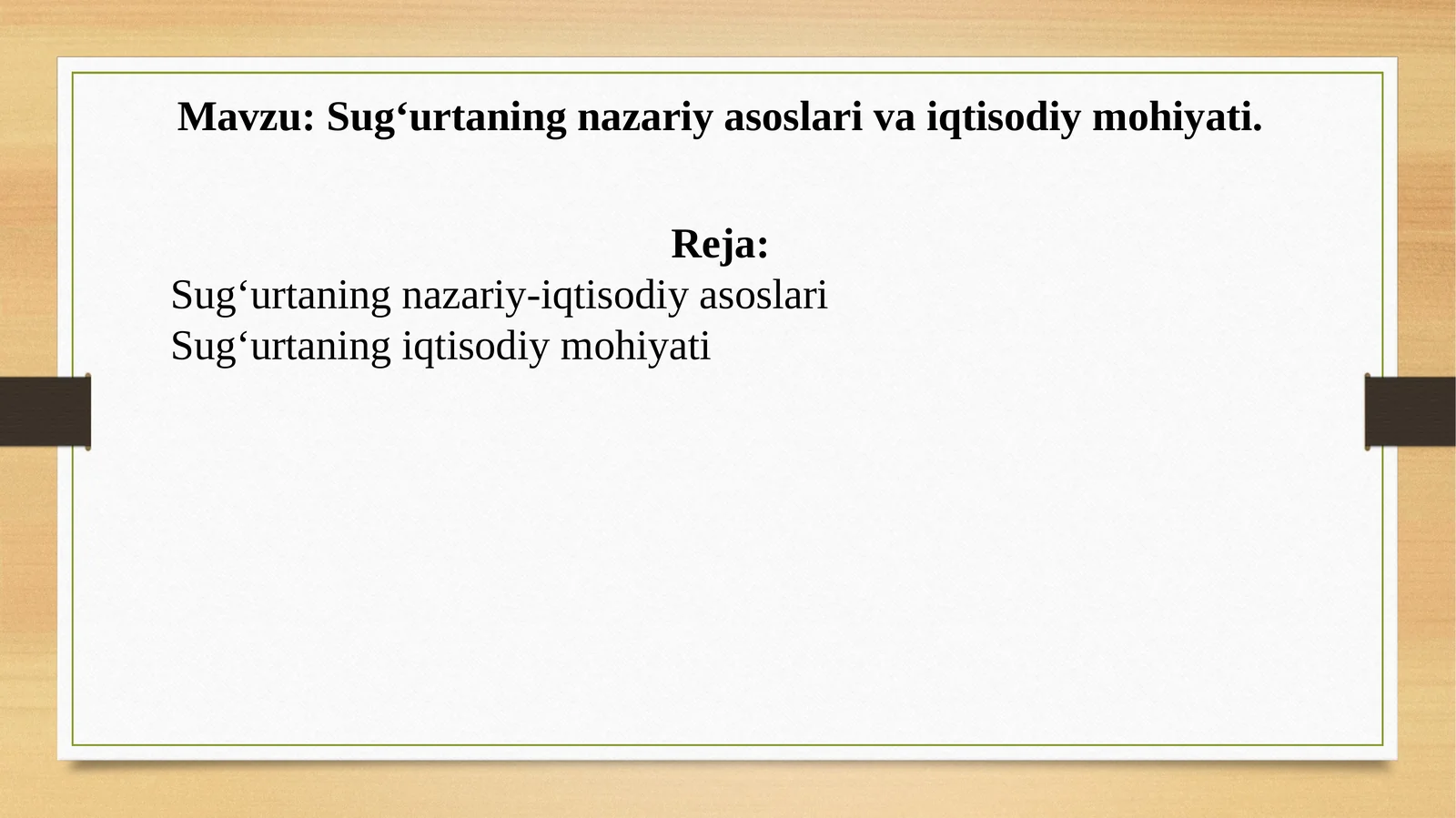 Mavzu: Sug‘urtaning nazariy asoslari va iqtisodiy mohiyati.

Reja:
Sug‘urtaning nazariy-iqtisodiy asoslari
Sug‘urtaning iqtisodiy mohiyati